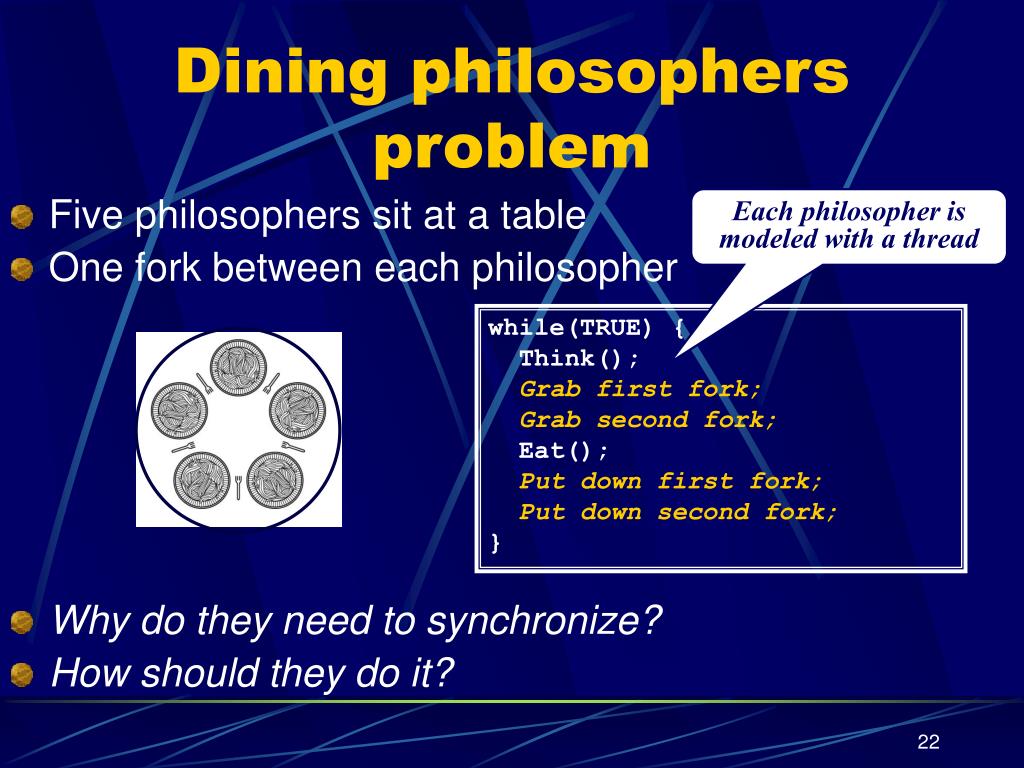 Dining philosophers problem

Five philosophers sit at a table

One fork between each philosopher

Each philosopher is modeled with a thread

while(TRUE) {
  Think();
  Grab first fork;
  Grab second fork;
  Eat();
  Put down first fork;
  Put down second fork;
}

Why do they need to synchronize?

How should they do it?

22